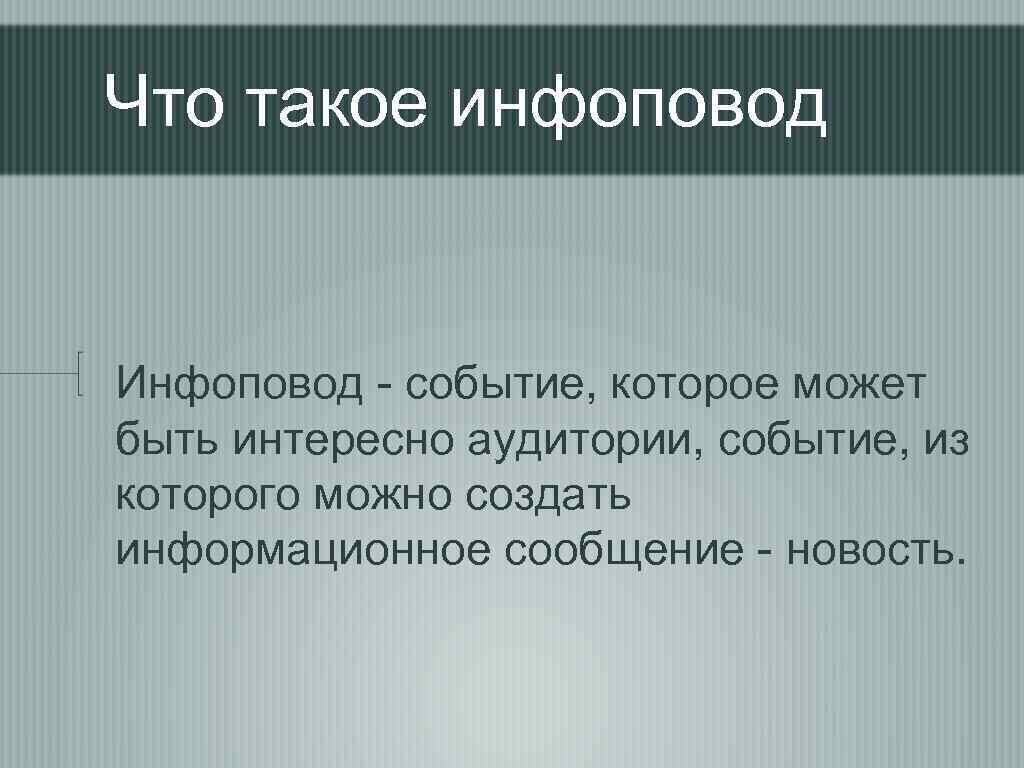 Что такое инфоповод

Инфоповод - событие, которое может быть интересно аудитории, событие, из которого можно создать информационное сообщение - новость.